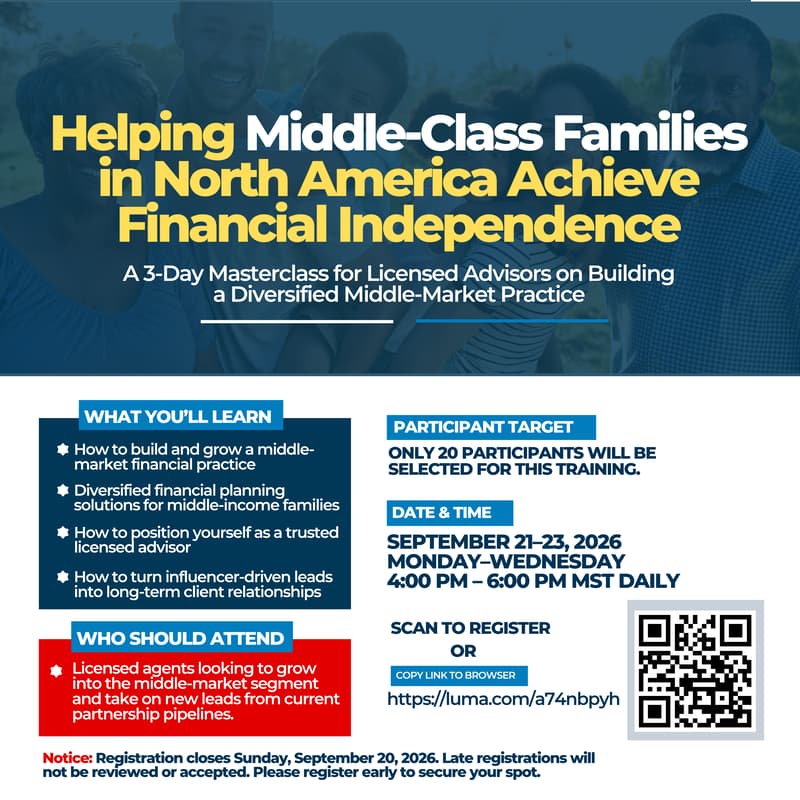 Helping Middle-Class Families in North America Achieve Financial Independence

A 3-Day Masterclass for Licensed Advisors on Building a Diversified Middle-Market Practice

WHAT YOU'LL LEARN

How to build and grow a middle-market financial practice

Diversified financial planning solutions for middle-income families

How to position yourself as a trusted licensed advisor

How to turn influencer-driven leads into long-term client relationships

WHO SHOULD ATTEND

Licensed agents looking to grow into the middle-market segment and take on new leads from current partnership pipelines.

PARTICIPANT TARGET

ONLY 20 PARTICIPANTS WILL BE SELECTED FOR THIS TRAINING.

DATE & TIME

SEPTEMBER 21–23, 2026
MONDAY–WEDNESDAY
4:00 PM – 6:00 PM MST DAILY

SCAN TO REGISTER
OR
COPY LINK TO BROWSER
https://luma.com/a74nbpyh

Notice: Registration closes Sunday, September 20, 2026. Late registrations will not be reviewed or accepted. Please register early to secure your spot.